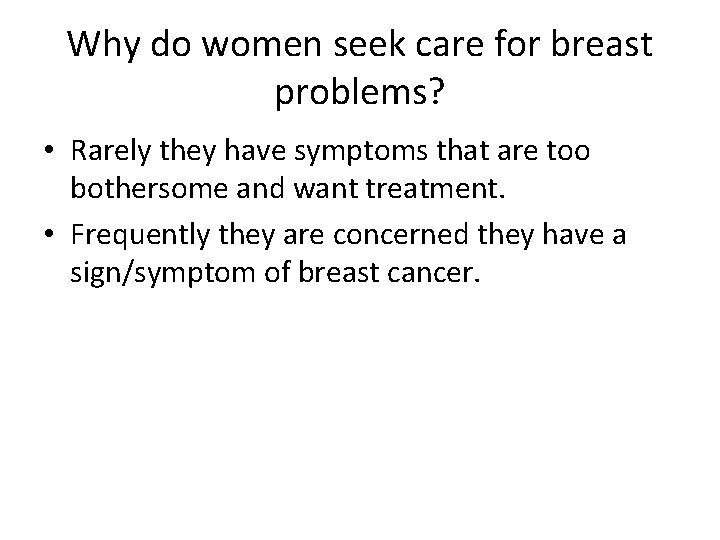 Why do women seek care for breast problems?

• Rarely they have symptoms that are too bothersome and want treatment.
• Frequently they are concerned they have a sign/symptom of breast cancer.